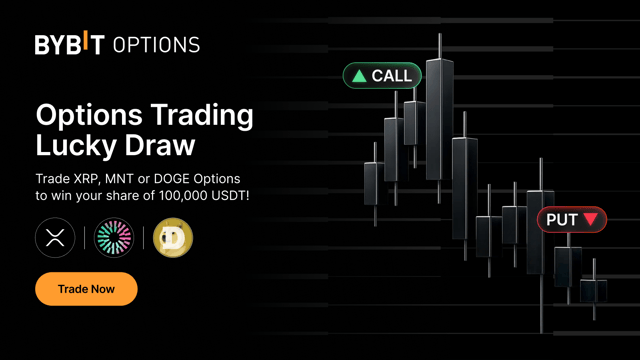 BYBIT OPTIONS

Options Trading Lucky Draw

Trade XRP, MNT or DOGE Options to win your share of 100,000 USDT!

Trade Now

CALL

PUT